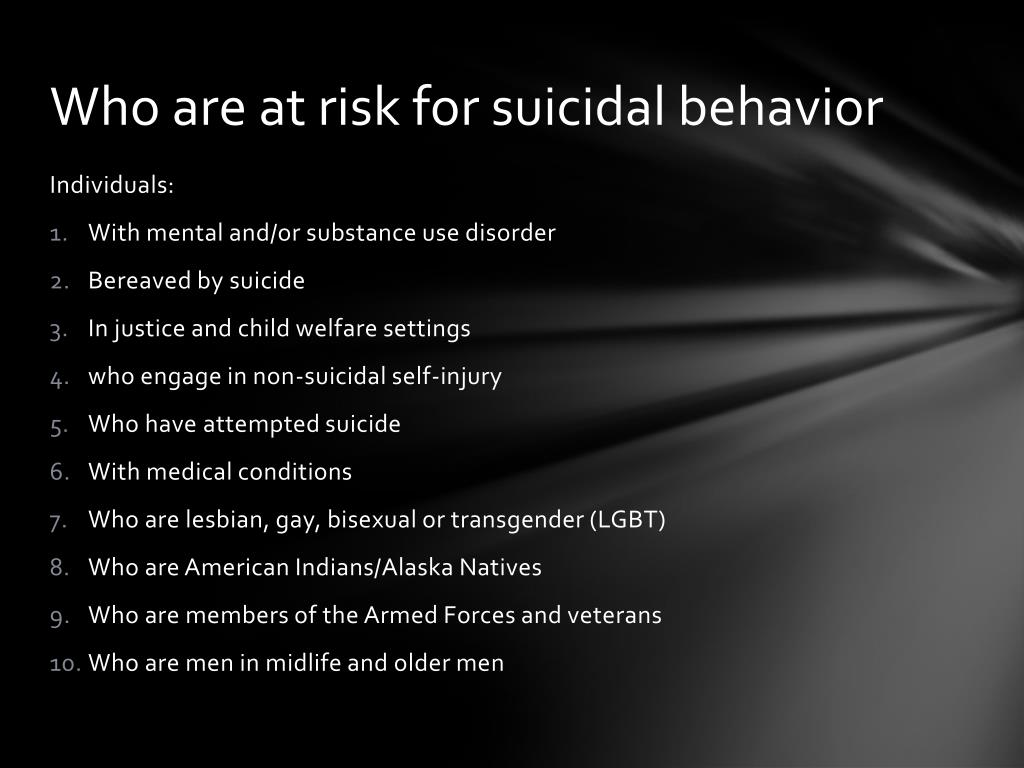 Who are at risk for suicidal behavior

Individuals:

1. With mental and/or substance use disorder
2. Bereaved by suicide
3. In justice and child welfare settings
4. who engage in non-suicidal self-injury
5. Who have attempted suicide
6. With medical conditions
7. Who are lesbian, gay, bisexual or transgender (LGBT)
8. Who are American Indians/Alaska Natives
9. Who are members of the Armed Forces and veterans
10. Who are men in midlife and older men